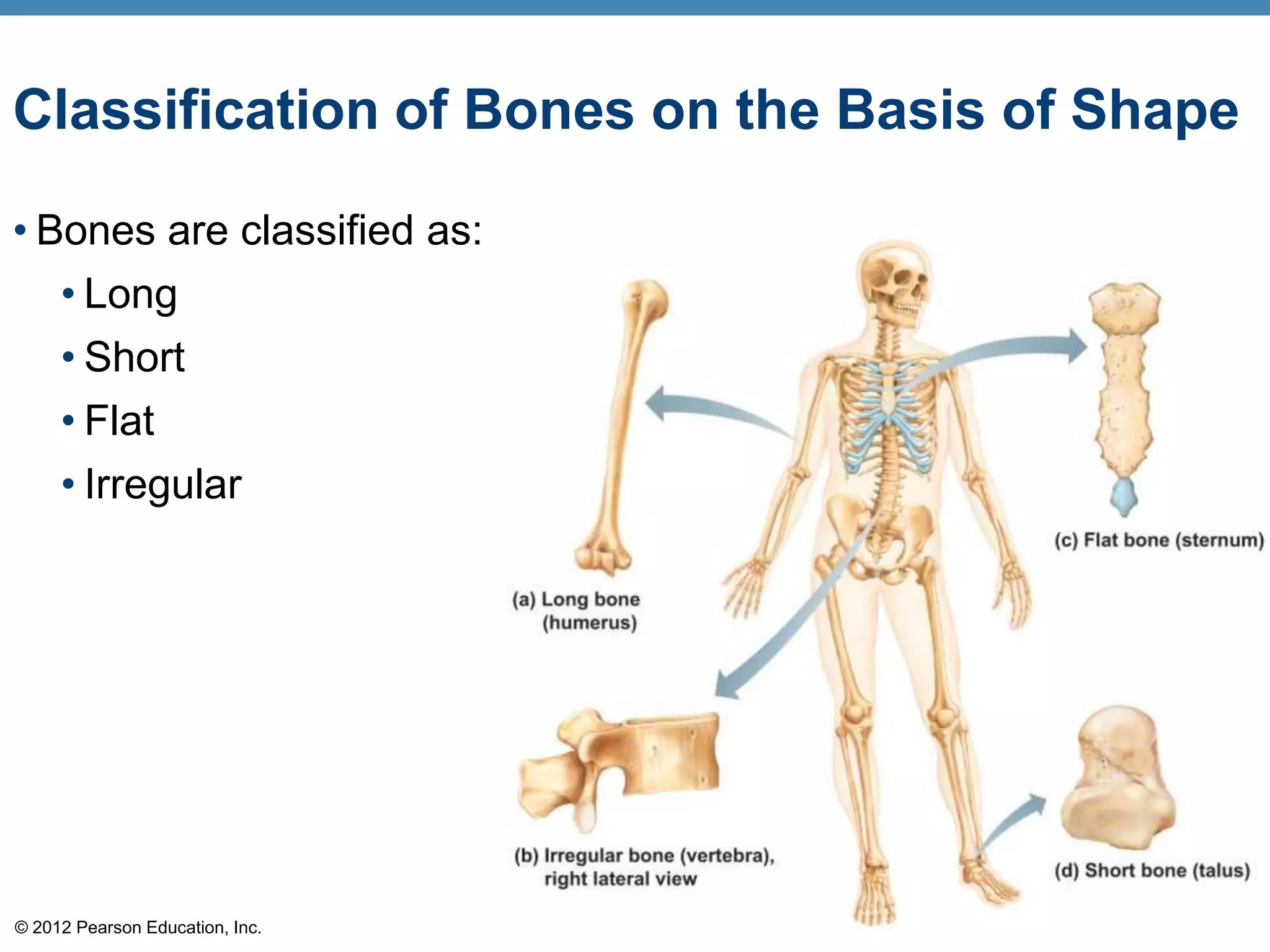 Classification of Bones on the Basis of Shape

• Bones are classified as:
  • Long
  • Short
  • Flat
  • Irregular

(a) Long bone (humerus)

(c) Flat bone (sternum)

(b) Irregular bone (vertebra), right lateral view

(d) Short bone (talus)

© 2012 Pearson Education, Inc.